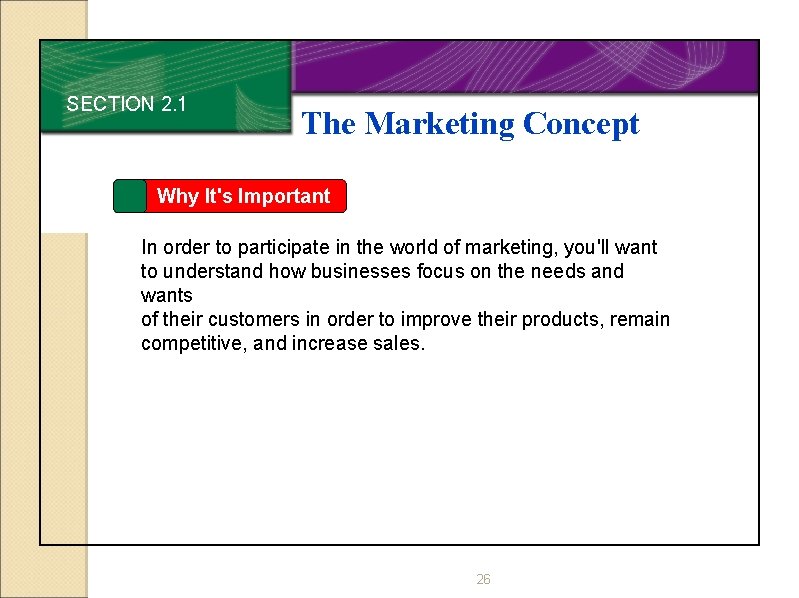 SECTION 2.1

The Marketing Concept

Why It's Important

In order to participate in the world of marketing, you'll want to understand how businesses focus on the needs and wants of their customers in order to improve their products, remain competitive, and increase sales.

26